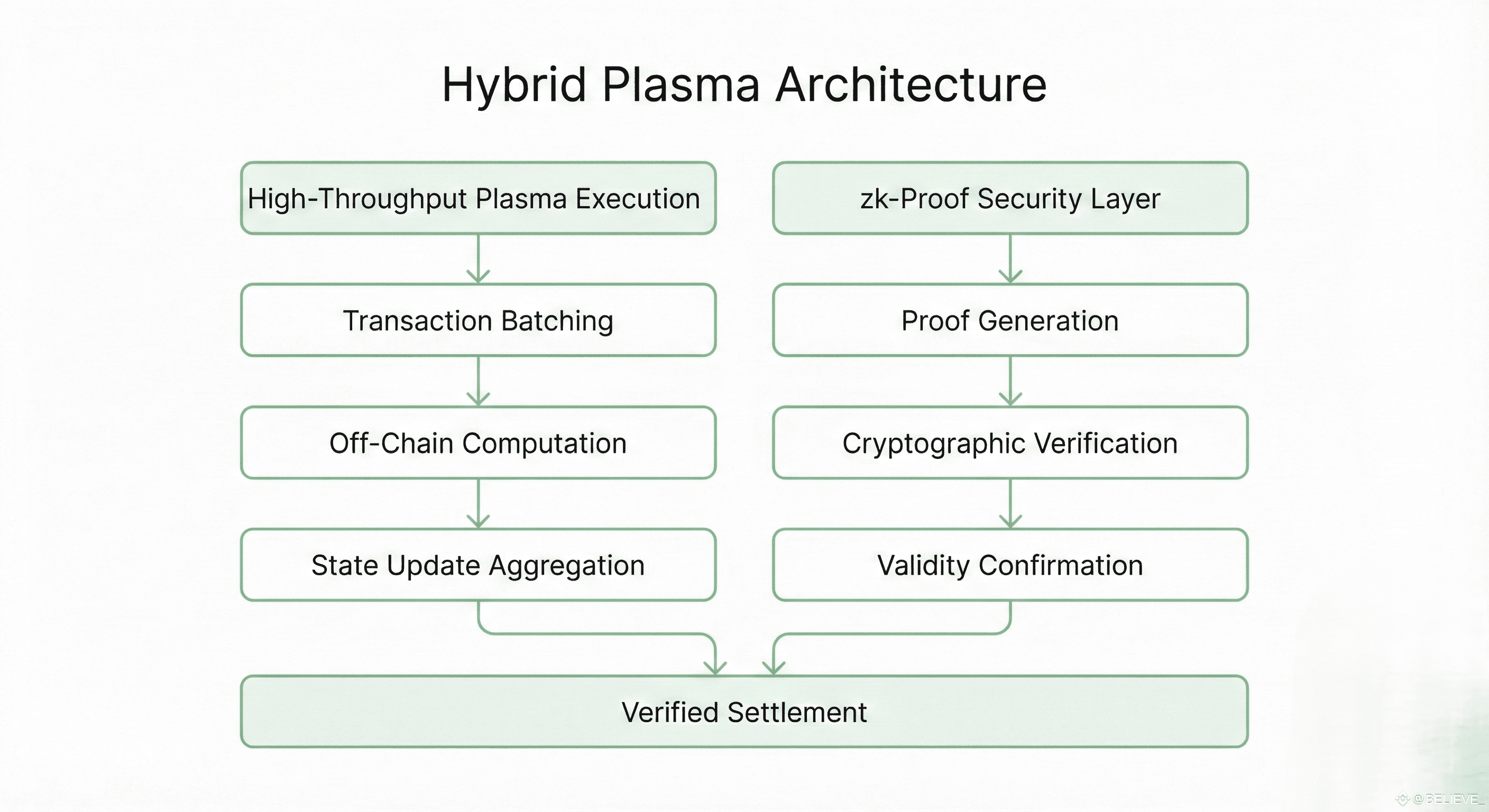 Hybrid Plasma Architecture

High-Throughput Plasma Execution

Transaction Batching

Off-Chain Computation

State Update Aggregation

zk-Proof Security Layer

Proof Generation

Cryptographic Verification

Validity Confirmation

Verified Settlement

@BELIEVE_